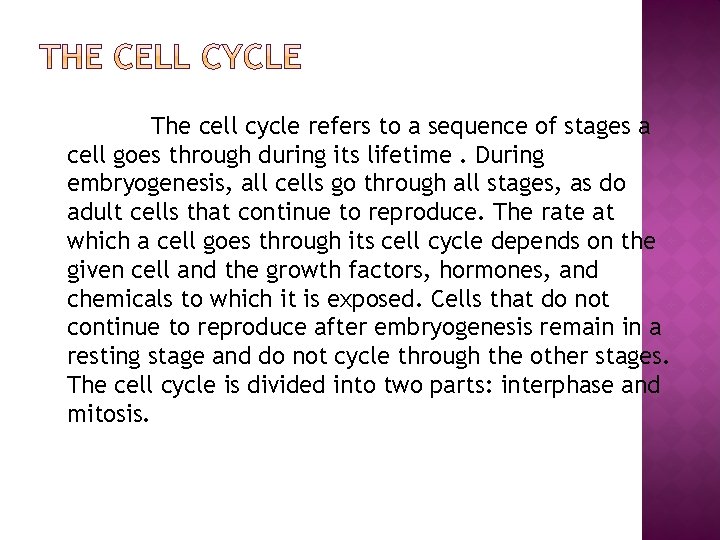 THE CELL CYCLE

The cell cycle refers to a sequence of stages a cell goes through during its lifetime . During embryogenesis, all cells go through all stages, as do adult cells that continue to reproduce. The rate at which a cell goes through its cell cycle depends on the given cell and the growth factors, hormones, and chemicals to which it is exposed. Cells that do not continue to reproduce after embryogenesis remain in a resting stage and do not cycle through the other stages. The cell cycle is divided into two parts: interphase and mitosis.